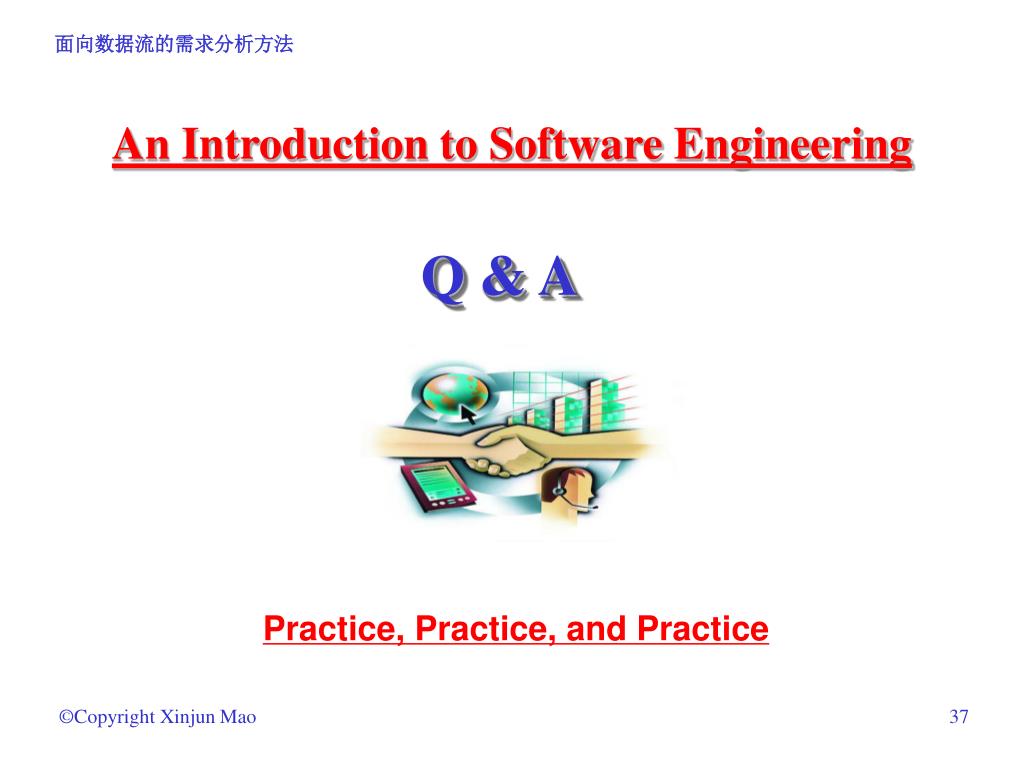 面向数据流的需求分析方法

An Introduction to Software Engineering

Q & A

Practice, Practice, and Practice

©Copyright Xinjun Mao

37